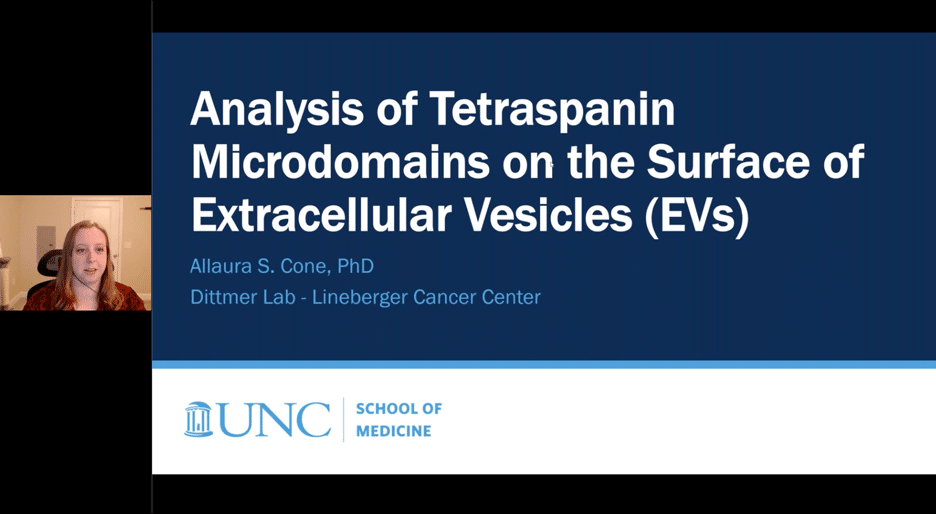 Analysis of Tetraspanin Microdomains on the Surface of Extracellular Vesicles (EVs)

Allaura S. Cone, PhD

Dittmer Lab - Lineberger Cancer Center

UNC SCHOOL OF MEDICINE